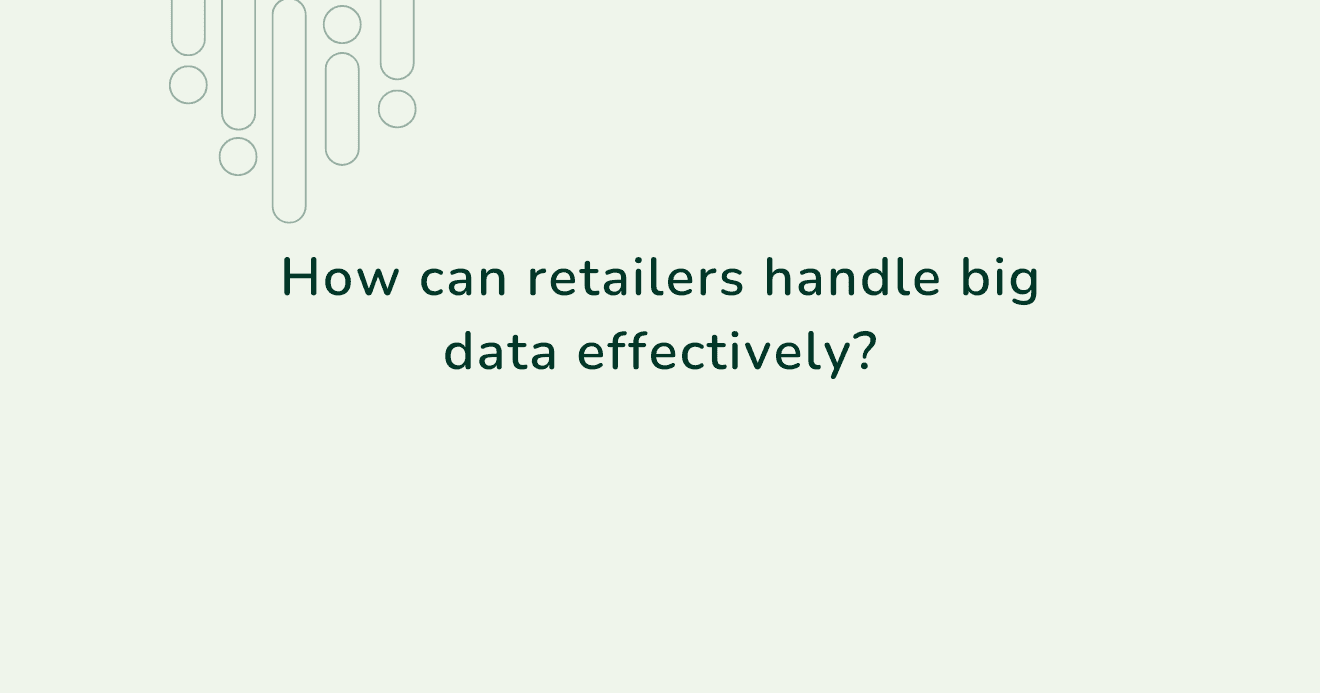 How can retailers handle big data effectively?